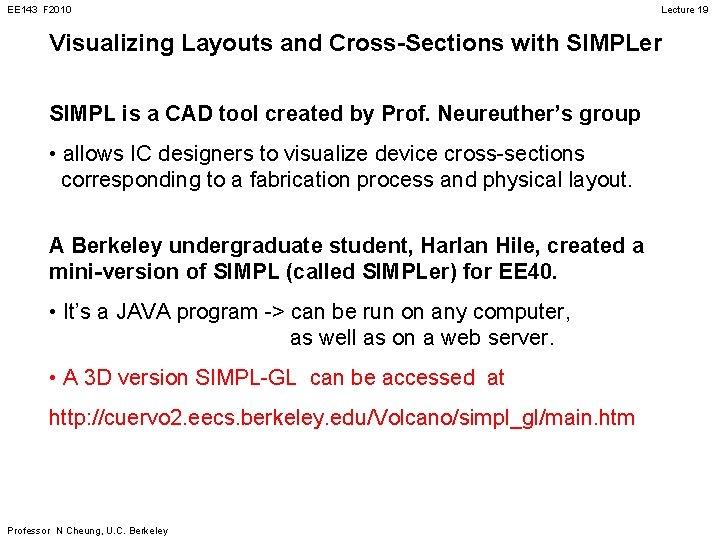 EE143 F2010

Lecture 19

Visualizing Layouts and Cross-Sections with SIMPLer

SIMPL is a CAD tool created by Prof. Neureuther's group

• allows IC designers to visualize device cross-sections corresponding to a fabrication process and physical layout.

A Berkeley undergraduate student, Harlan Hile, created a mini-version of SIMPL (called SIMPLer) for EE40.

• It's a JAVA program -> can be run on any computer, as well as on a web server.

• A 3D version SIMPL-GL can be accessed at

http://cuervo2.eecs.berkeley.edu/Volcano/simpl_gl/main.htm

Professor N Cheung, U.C. Berkeley